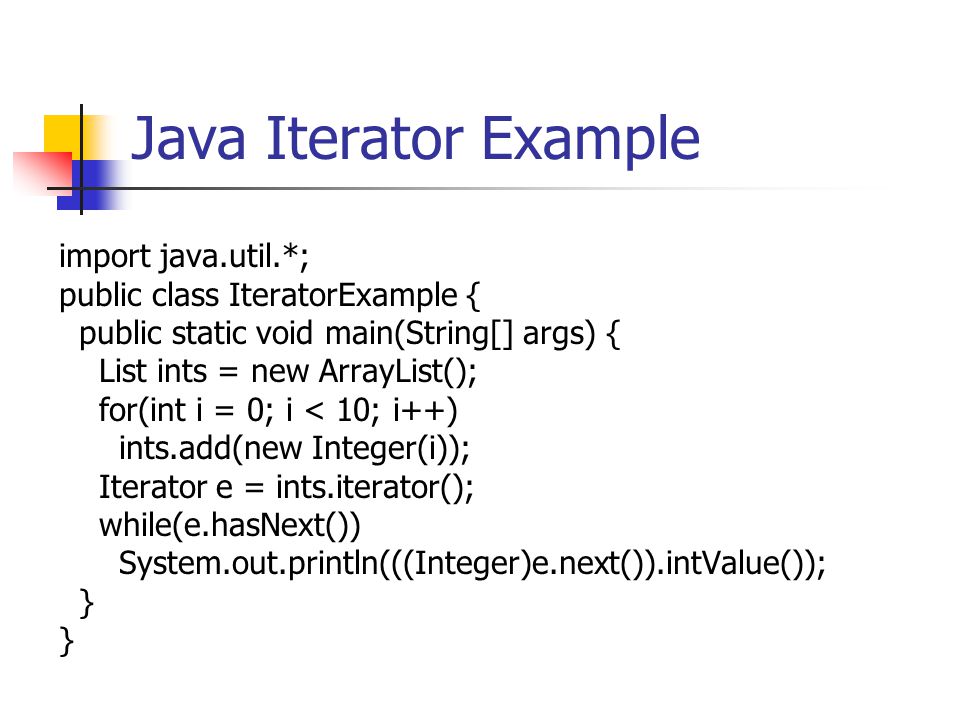 Java Iterator Example

import java.util.*;
public class IteratorExample {
  public static void main(String[] args) {
    List ints = new ArrayList();
    for(int i = 0; i < 10; i++)
      ints.add(new Integer(i));
    Iterator e = ints.iterator();
    while(e.hasNext())
      System.out.println(((Integer)e.next()).intValue());
  }
}